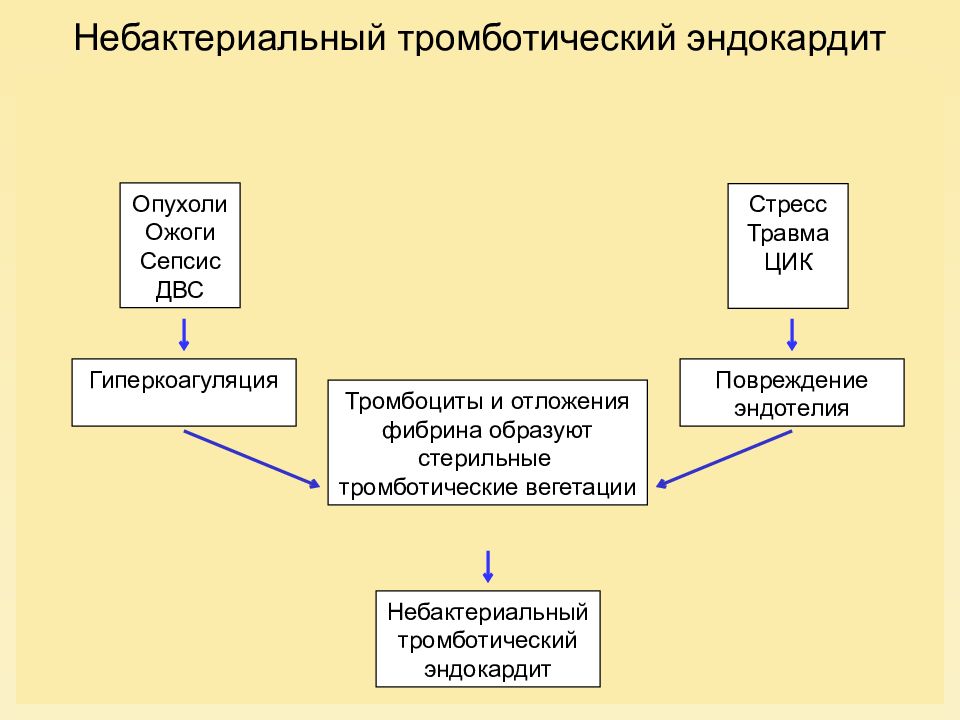 Небактериальный тромботический эндокардит

Опухоли
Ожоги
Сепсис
ДВС

Стресс
Травма
ЦИК

Гиперкоагуляция

Повреждение эндотелия

Тромбоциты и отложения фибрина образуют стерильные тромботические вегетации

Небактериальный тромботический эндокардит